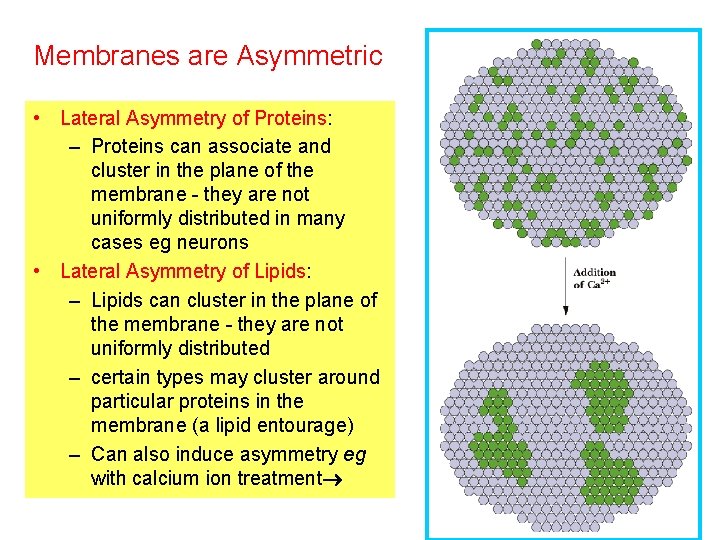 Membranes are Asymmetric

• Lateral Asymmetry of Proteins:
– Proteins can associate and cluster in the plane of the membrane - they are not uniformly distributed in many cases eg neurons
• Lateral Asymmetry of Lipids:
– Lipids can cluster in the plane of the membrane - they are not uniformly distributed
– certain types may cluster around particular proteins in the membrane (a lipid entourage)
– Can also induce asymmetry eg with calcium ion treatment→

Addition of $Ca^{2+}$